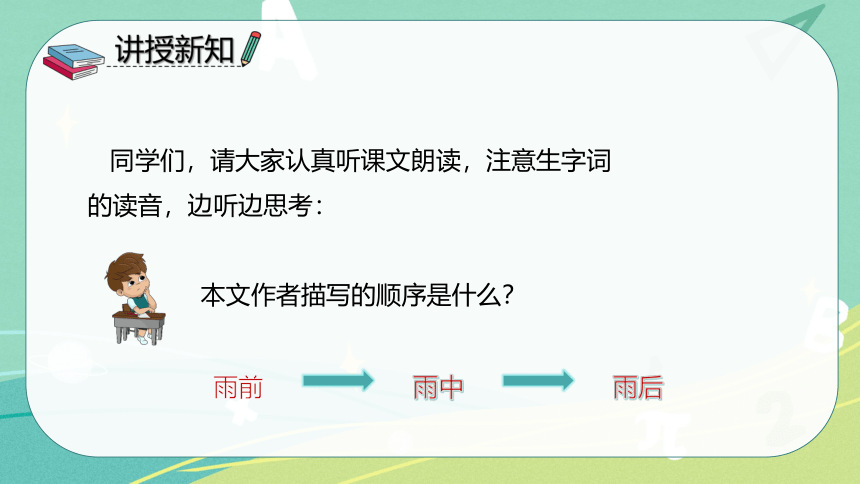 讲授新知

同学们，请大家认真听课文朗读，注意生字词的读音，边听边思考：

本文作者描写的顺序是什么？

雨前 雨中 雨后